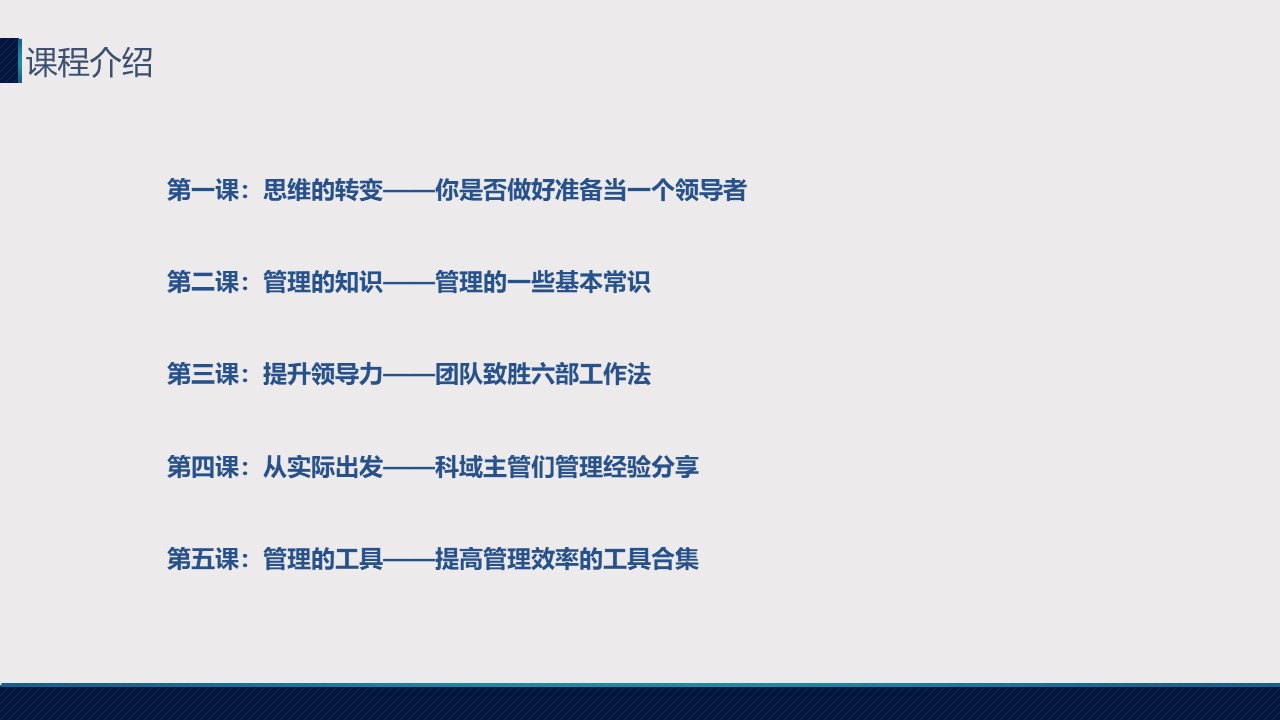 课程介绍

第一课：思维的转变——你是否做好准备当一个领导者

第二课：管理的知识——管理的一些基本常识

第三课：提升领导力——团队致胜六部工作法

第四课：从实际出发——科域主管们管理经验分享

第五课：管理的工具——提高管理效率的工具合集